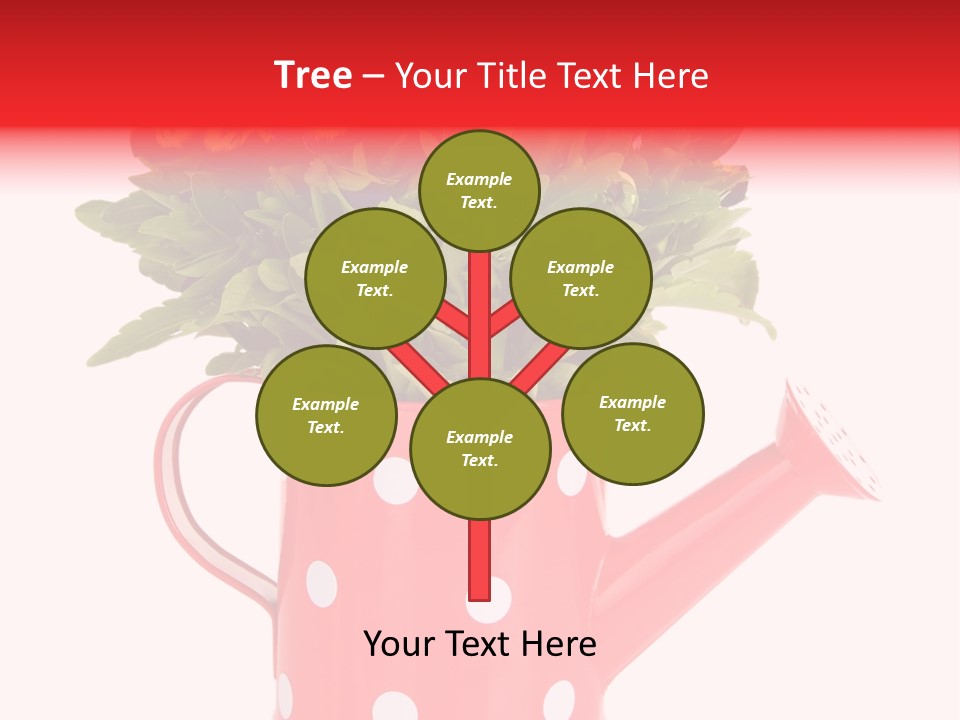 Tree – Your Title Text Here

Example Text.

Example Text.

Example Text.

Example Text.

Example Text.

Example Text.

Your Text Here